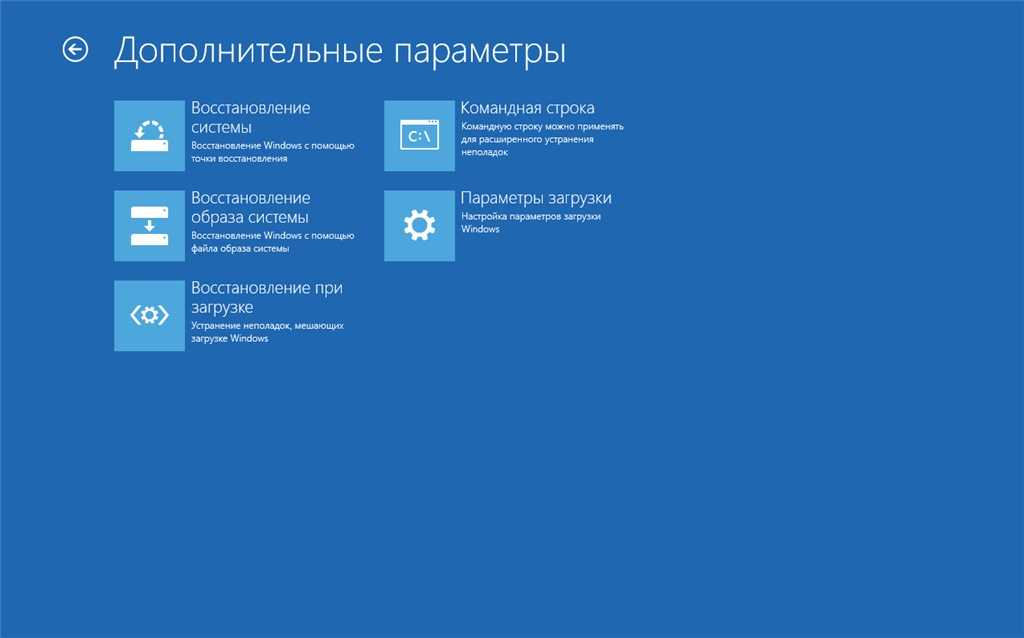 Дополнительные параметры

Восстановление системы
Восстановление Windows с помощью точки восстановления

Восстановление образа системы
Восстановление Windows с помощью файла образа системы

Восстановление при загрузке
Устранение неполадок, мешающих загрузке Windows

C:\
Командная строка
Командную строку можно применять для расширенного устранения неполадок

Параметры загрузки
Настройка параметров загрузки Windows